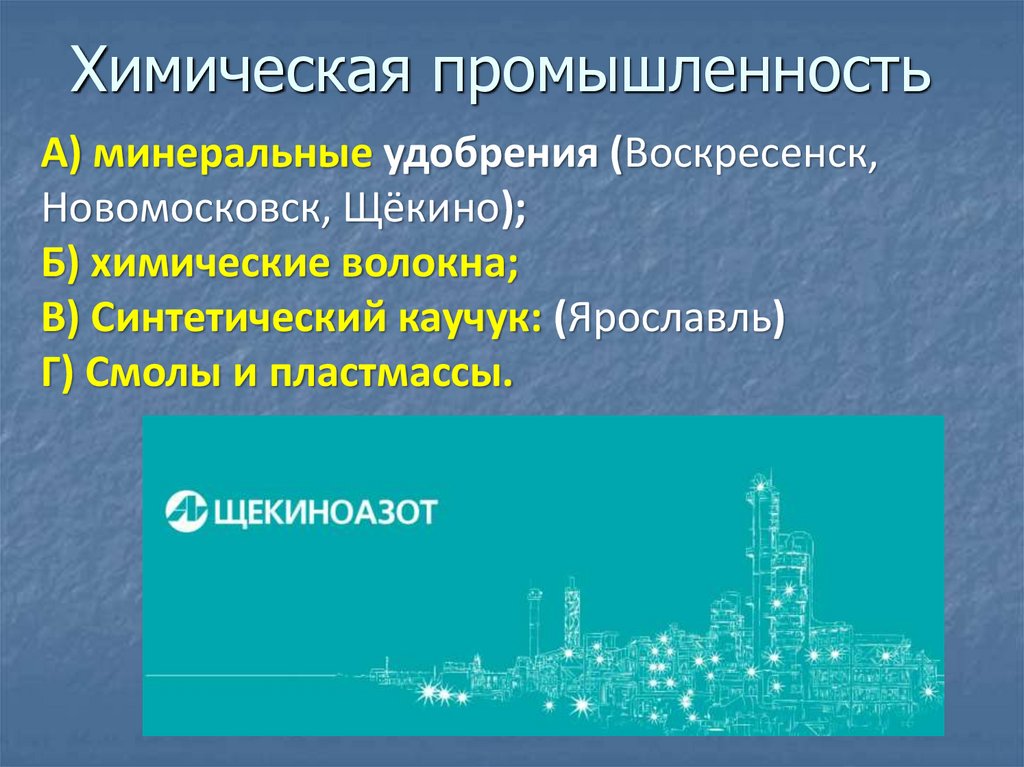 Химическая промышленность

А) минеральные удобрения (Воскресенск, Новомосковск, Щёкино);
Б) химические волокна;
В) Синтетический каучук: (Ярославль)
Г) Смолы и пластмассы.

ЩЕКИНОАЗОТ